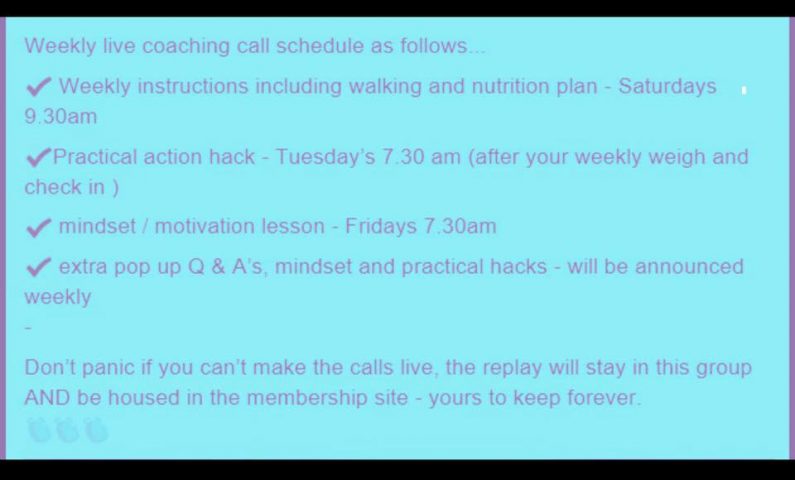 Weekly live coaching call schedule as follows...

✔ Weekly instructions including walking and nutrition plan - Saturdays 9.30am

✔Practical action hack - Tuesday's 7.30 am (after your weekly weigh and check in )

✔ mindset / motivation lesson - Fridays 7.30am

✔ extra pop up Q & A's, mindset and practical hacks - will be announced weekly

-

Don't panic if you can't make the calls live, the replay will stay in this group AND be housed in the membership site - yours to keep forever.